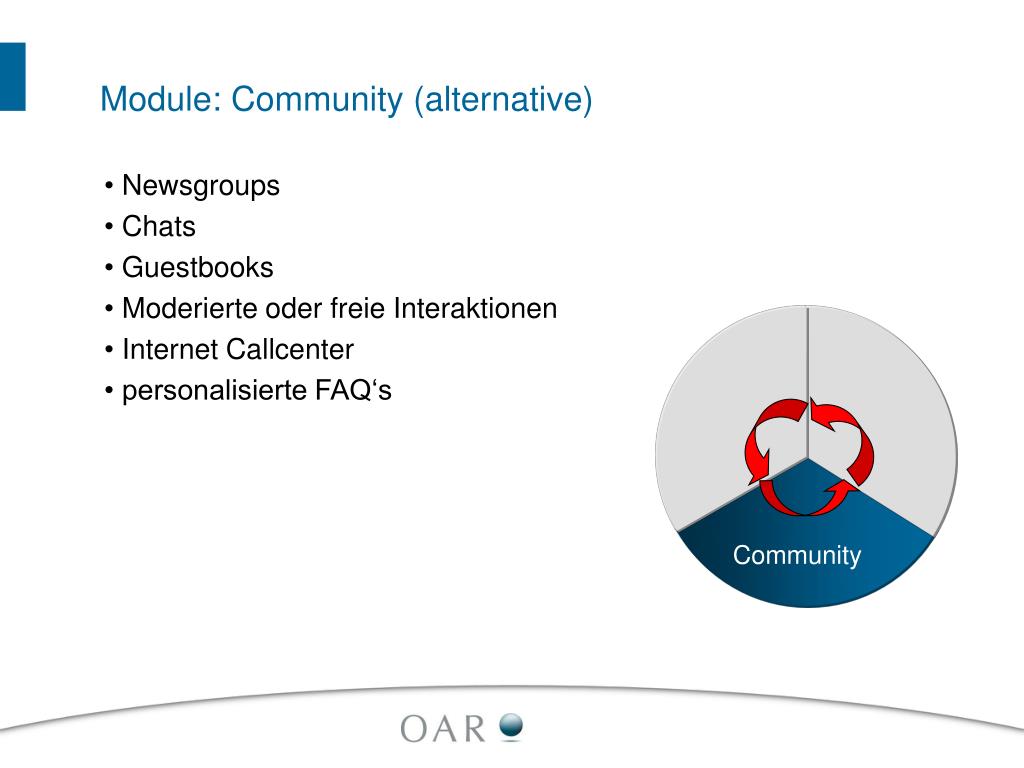 Module: Community (alternative)

• Newsgroups
• Chats
• Guestbooks
• Moderierte oder freie Interaktionen
• Internet Callcenter
• personalisierte FAQ‘s

Community

OAR